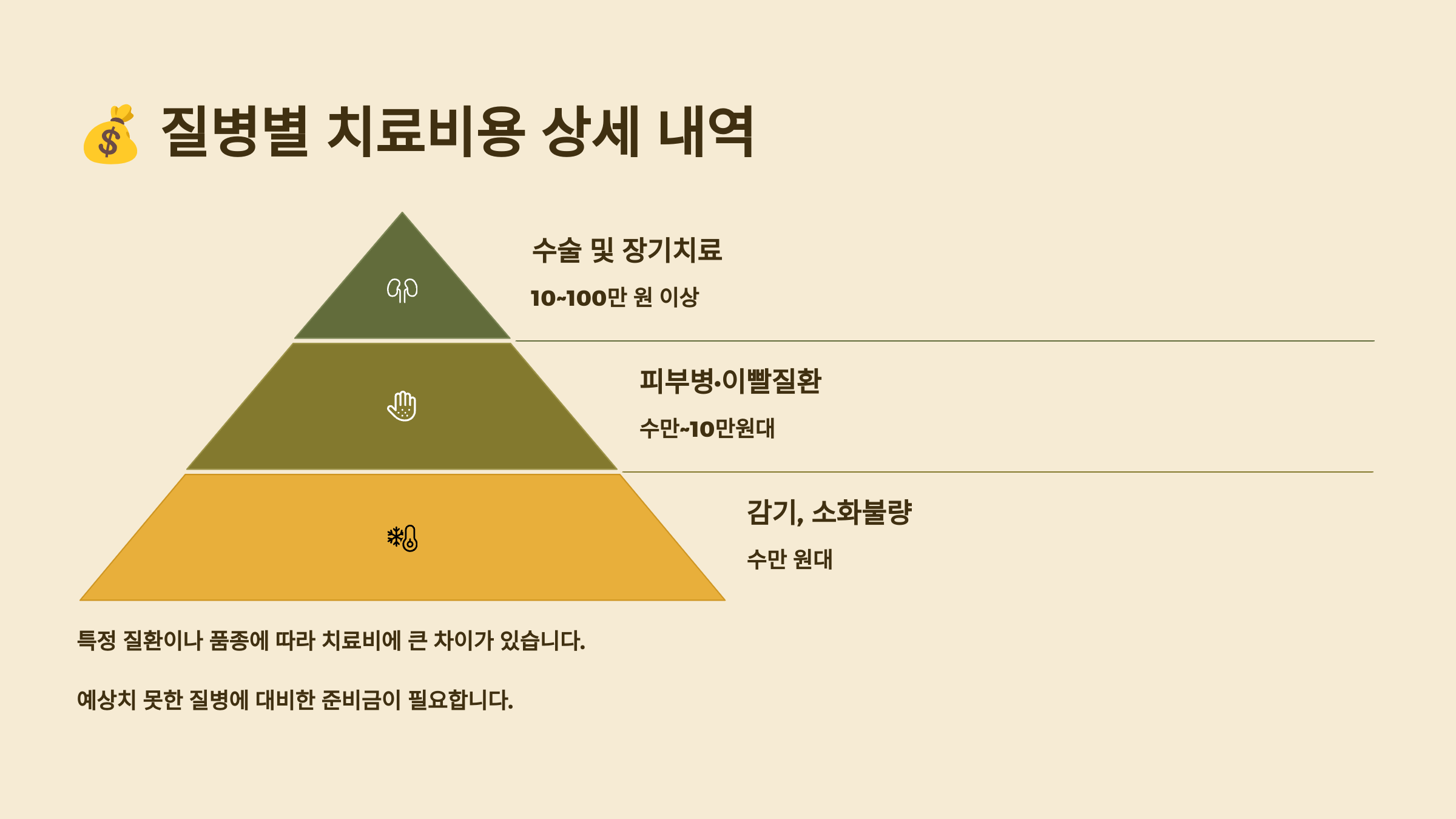 💰 질병별 치료비용 상세 내역

수술 및 장기치료

10~100만 원 이상

피부병·이빨질환

수만~10만원대

감기, 소화불량

수만 원대

특정 질환이나 품종에 따라 치료비에 큰 차이가 있습니다.

예상치 못한 질병에 대비한 준비금이 필요합니다.